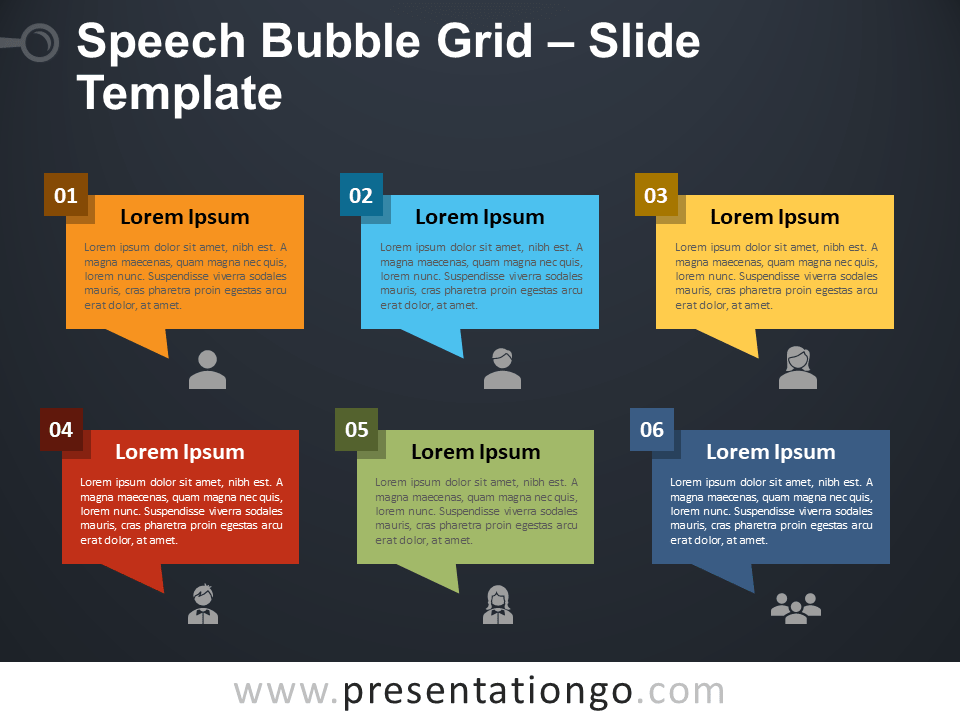 Speech Bubble Grid – Slide Template

01
Lorem Ipsum
Lorem ipsum dolor sit amet, nibh est. A magna maecenas, quam magna nec quis, lorem nunc. Suspendisse viverra sodales mauris, cras pharetra proin egestas arcu erat dolor, at amet.

02
Lorem Ipsum
Lorem ipsum dolor sit amet, nibh est. A magna maecenas, quam magna nec quis, lorem nunc. Suspendisse viverra sodales mauris, cras pharetra proin egestas arcu erat dolor, at amet.

03
Lorem Ipsum
Lorem ipsum dolor sit amet, nibh est. A magna maecenas, quam magna nec quis, lorem nunc. Suspendisse viverra sodales mauris, cras pharetra proin egestas arcu erat dolor, at amet.

04
Lorem Ipsum
Lorem ipsum dolor sit amet, nibh est. A magna maecenas, quam magna nec quis, lorem nunc. Suspendisse viverra sodales mauris, cras pharetra proin egestas arcu erat dolor, at amet.

05
Lorem Ipsum
Lorem ipsum dolor sit amet, nibh est. A magna maecenas, quam magna nec quis, lorem nunc. Suspendisse viverra sodales mauris, cras pharetra proin egestas arcu erat dolor, at amet.

06
Lorem Ipsum
Lorem ipsum dolor sit amet, nibh est. A magna maecenas, quam magna nec quis, lorem nunc. Suspendisse viverra sodales mauris, cras pharetra proin egestas arcu erat dolor, at amet.

www.presentationgo.com